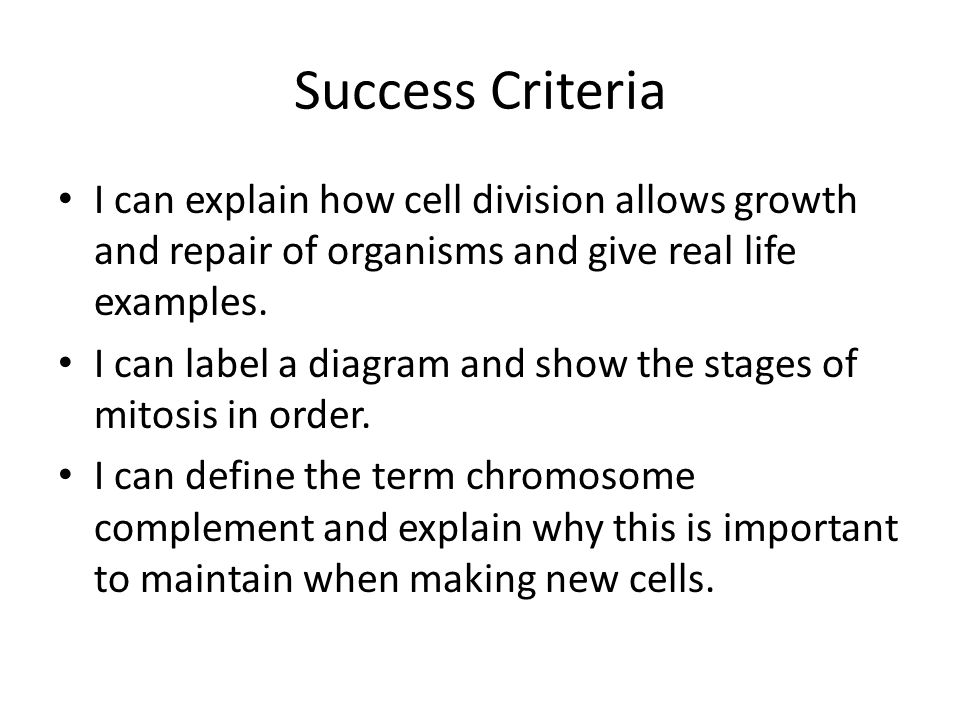 Success Criteria

• I can explain how cell division allows growth and repair of organisms and give real life examples.
• I can label a diagram and show the stages of mitosis in order.
• I can define the term chromosome complement and explain why this is important to maintain when making new cells.